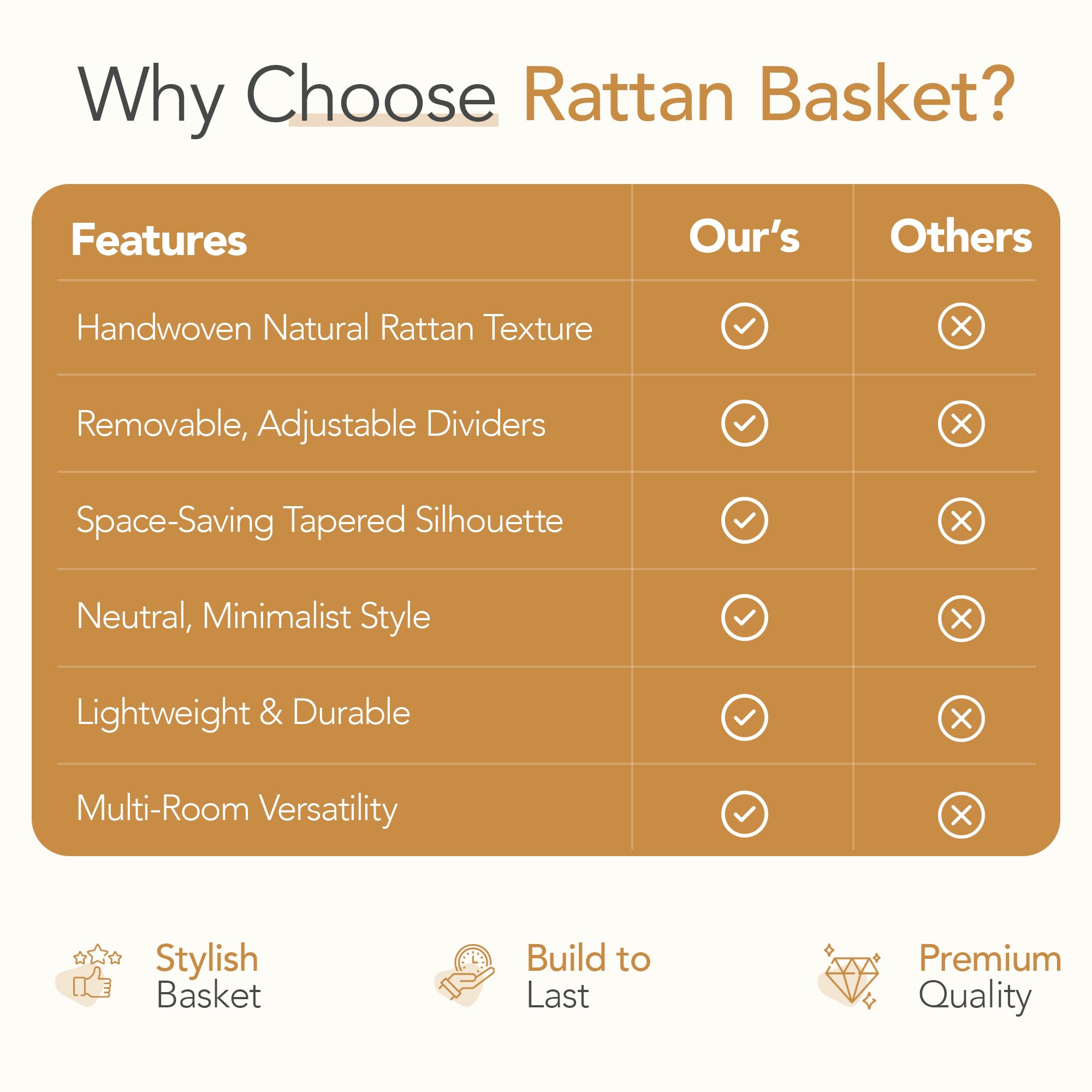 Why Choose Rattan Basket?

| Features | Our's | Others |
|---|---|---|
| Handwoven Natural Rattan Texture | ✓ | ✗ |
| Removable, Adjustable Dividers | ✓ | ✗ |
| Space-Saving Tapered Silhouette | ✓ | ✗ |
| Neutral, Minimalist Style | ✓ | ✗ |
| Lightweight & Durable | ✓ | ✗ |
| Multi-Room Versatility | ✓ | ✗ |

Stylish Basket

Build to Last

Premium Quality